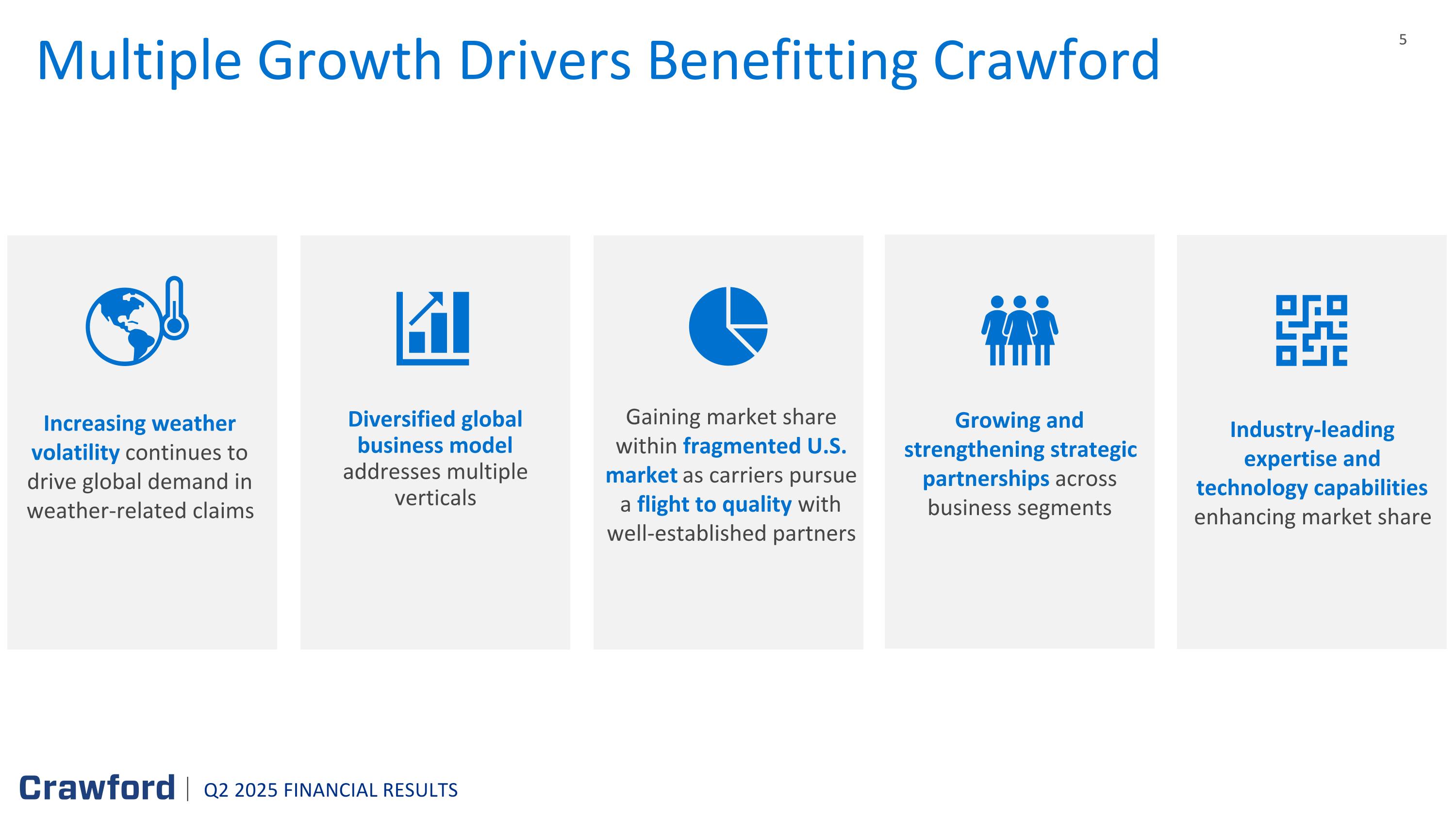 Multiple Growth Drivers Benefitting Crawford

5

Increasing weather volatility continues to drive global demand in weather-related claims

Diversified global business model addresses multiple verticals

Gaining market share within fragmented U.S. market as carriers pursue a flight to quality with well-established partners

Growing and strengthening strategic partnerships across business segments

Industry-leading expertise and technology capabilities enhancing market share

Crawford | Q2 2025 FINANCIAL RESULTS